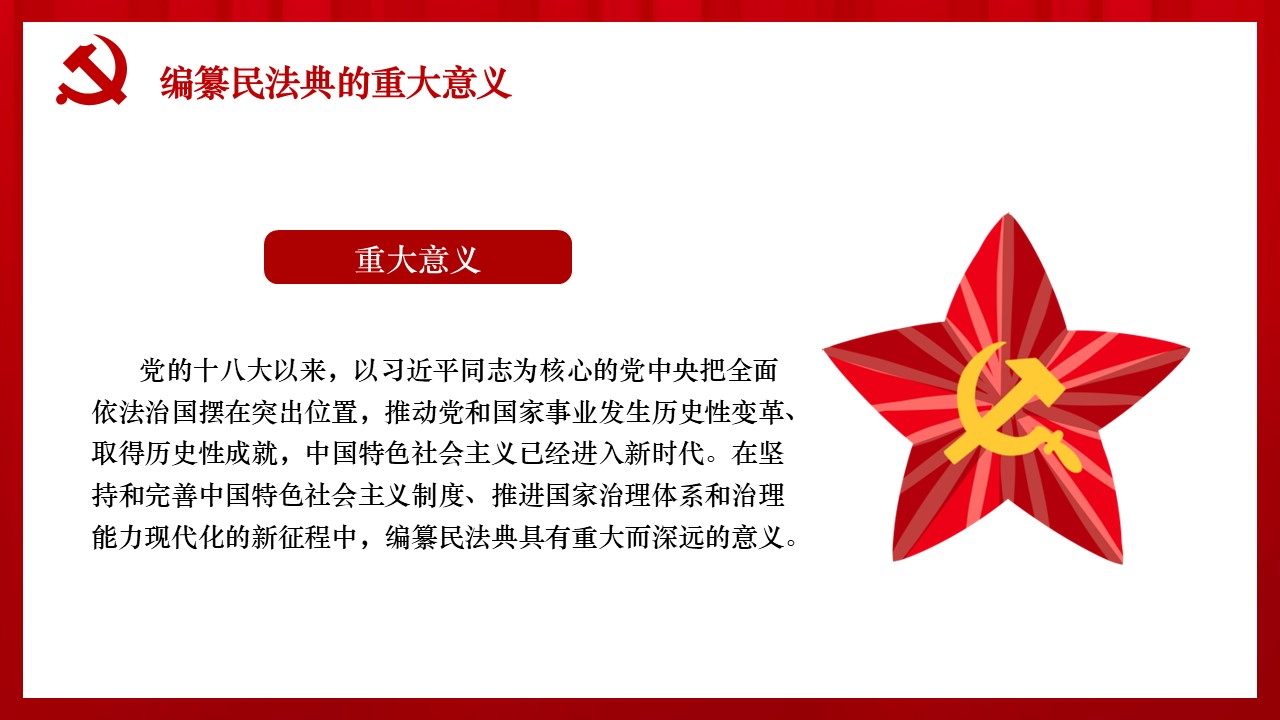 编纂民法典的重大意义

重大意义

党的十八大以来，以习近平同志为核心的党中央把全面依法治国摆在突出位置，推动党和国家事业发生历史性变革、取得历史性成就，中国特色社会主义已经进入新时代。在坚持和完善中国特色社会主义制度、推进国家治理体系和治理能力现代化的新征程中，编纂民法典具有重大而深远的意义。